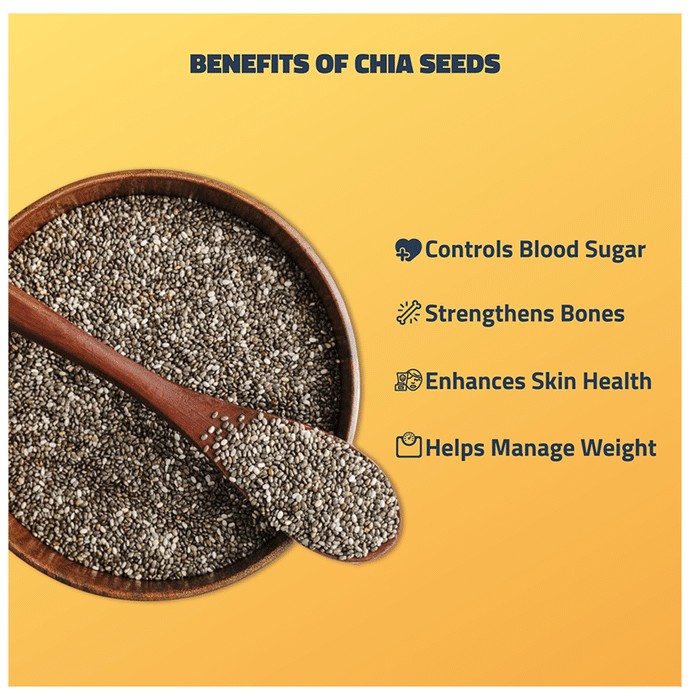 BENEFITS OF CHIA SEEDS

Controls Blood Sugar

Strengthens Bones

Enhances Skin Health

Helps Manage Weight